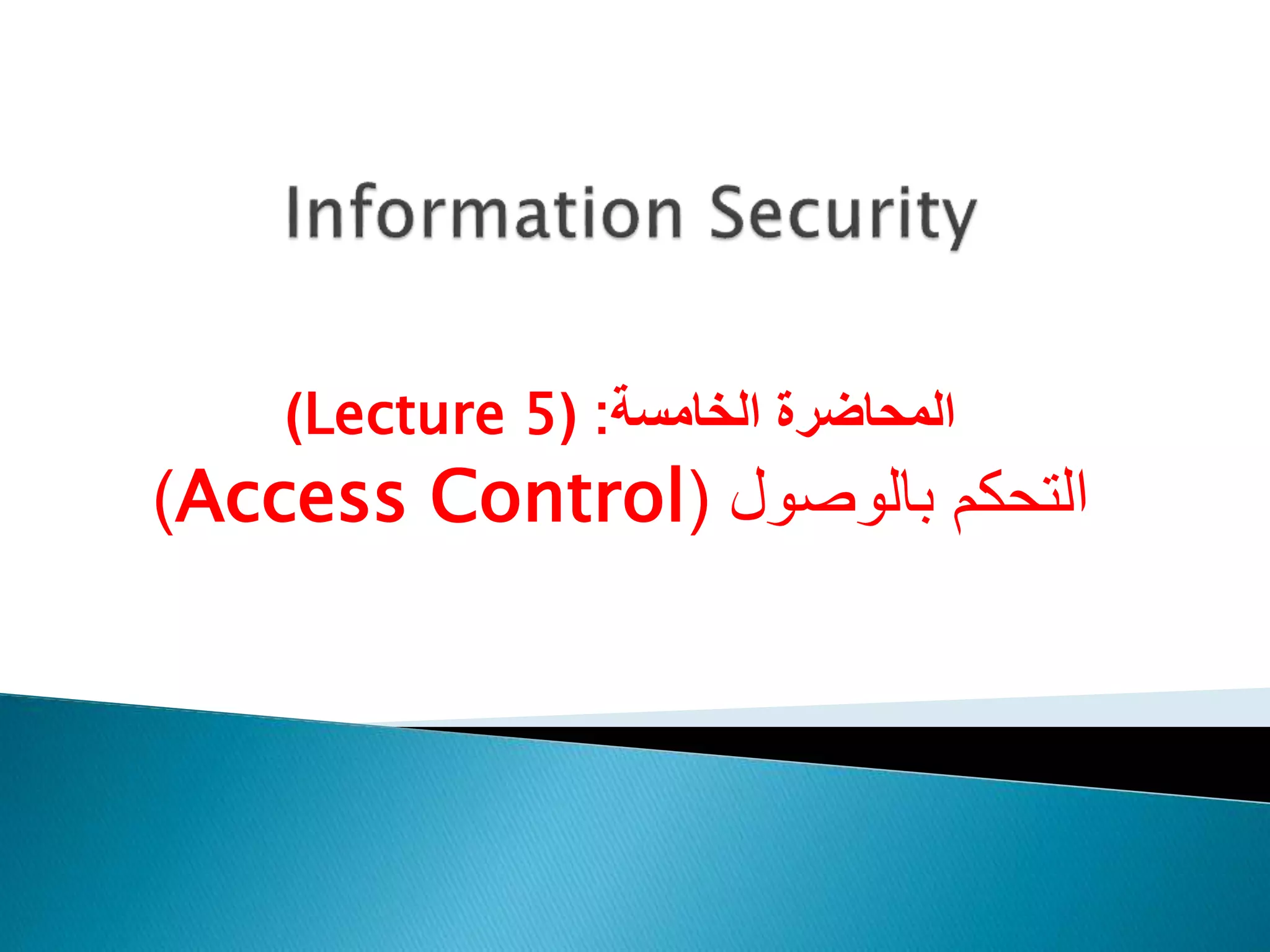 Information Security

المحاضرة الخامسة: (Lecture 5)
التحكم بالوصول (Access Control)